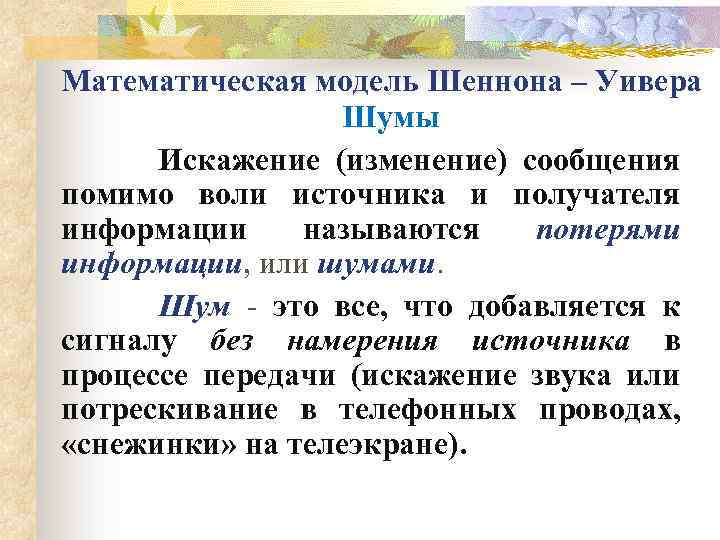 Математическая модель Шеннона – Уивера
Шумы

Искажение (изменение) сообщения помимо воли источника и получателя информации называются потерями информации, или шумами.

Шум - это все, что добавляется к сигналу без намерения источника в процессе передачи (искажение звука или потрескивание в телефонных проводах, «снежинки» на телеэкране).